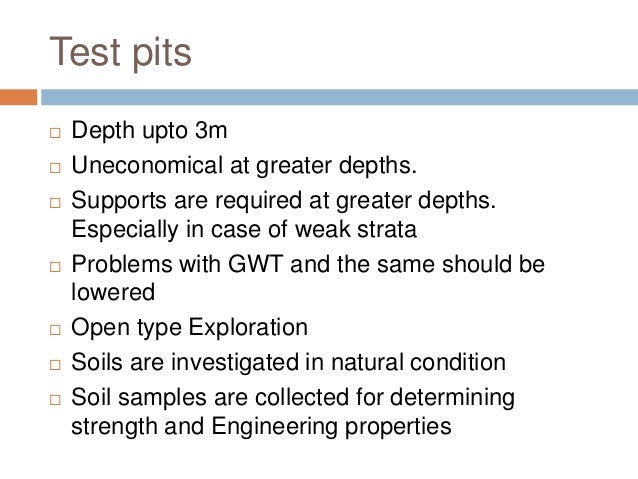 Test pits

□ Depth upto 3m
□ Uneconomical at greater depths.
□ Supports are required at greater depths. Especially in case of weak strata
□ Problems with GWT and the same should be lowered
□ Open type Exploration
□ Soils are investigated in natural condition
□ Soil samples are collected for determining strength and Engineering properties